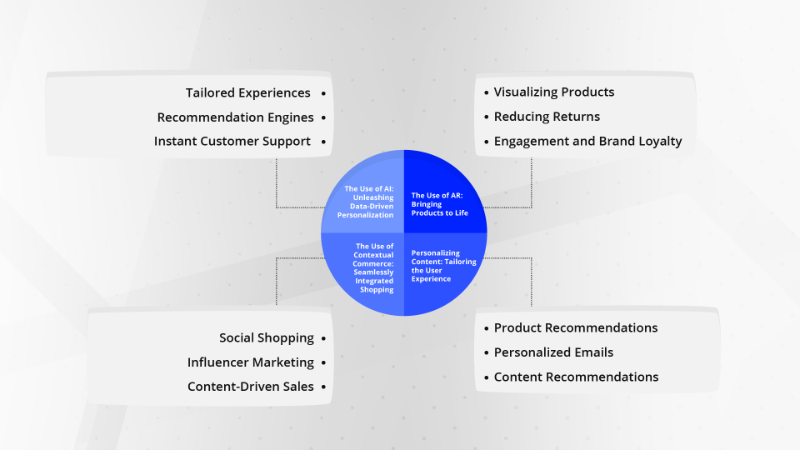 Tailored Experiences •
Recommendation Engines •
Instant Customer Support •

• Visualizing Products
• Reducing Returns
• Engagement and Brand Loyalty

The Use of AI: Unleashing Data-Driven Personalization

The Use of AR: Bringing Products to Life

The Use of Contextual Commerce: Seamlessly Integrated Shopping

Personalizing Content: Tailoring the User Experience

Social Shopping •
Influencer Marketing •
Content-Driven Sales •

• Product Recommendations
• Personalized Emails
• Content Recommendations